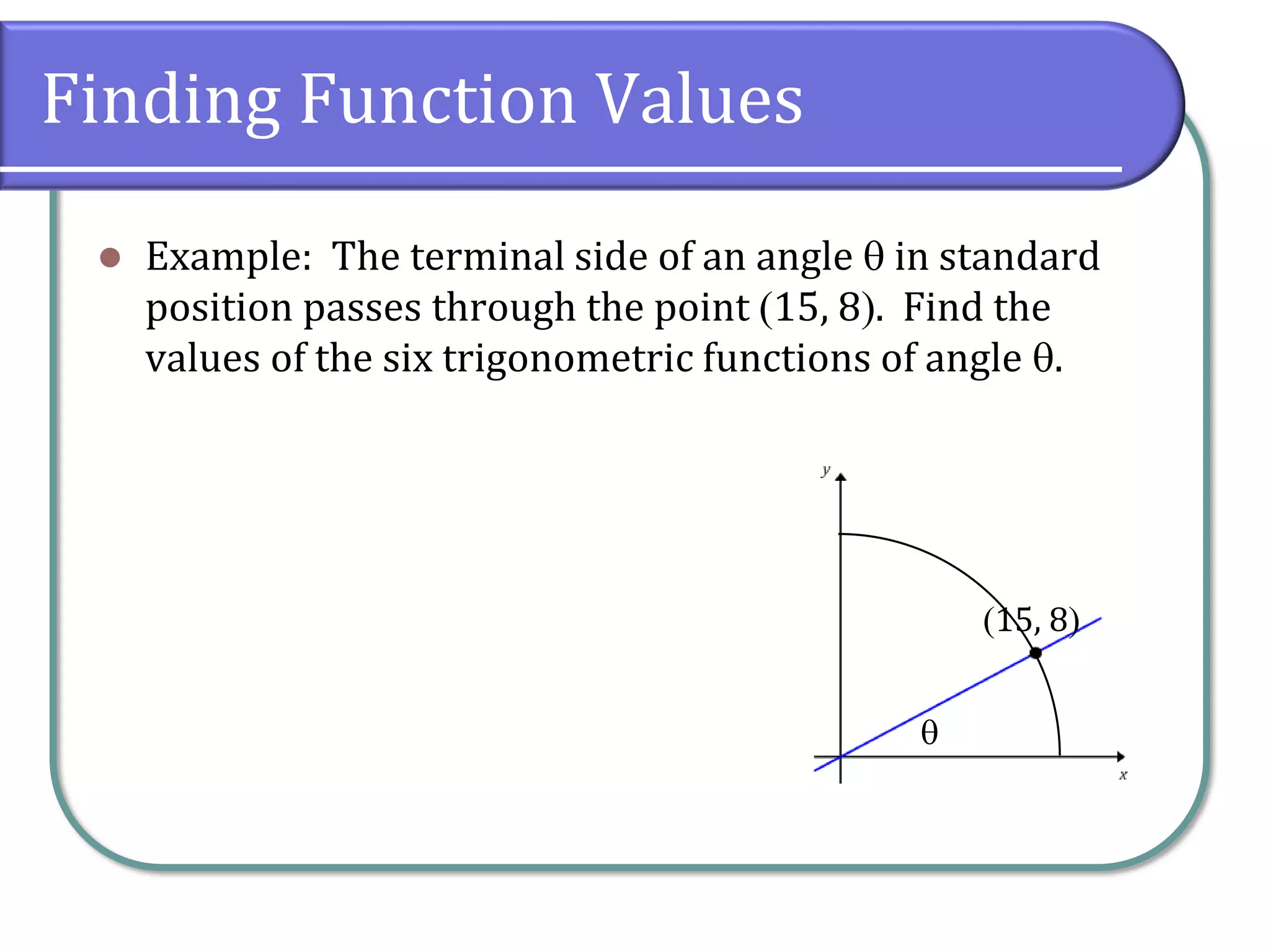 Finding Function Values

Example: The terminal side of an angle θ in standard position passes through the point (15, 8). Find the values of the six trigonometric functions of angle θ.

y

(15, 8)

θ

x